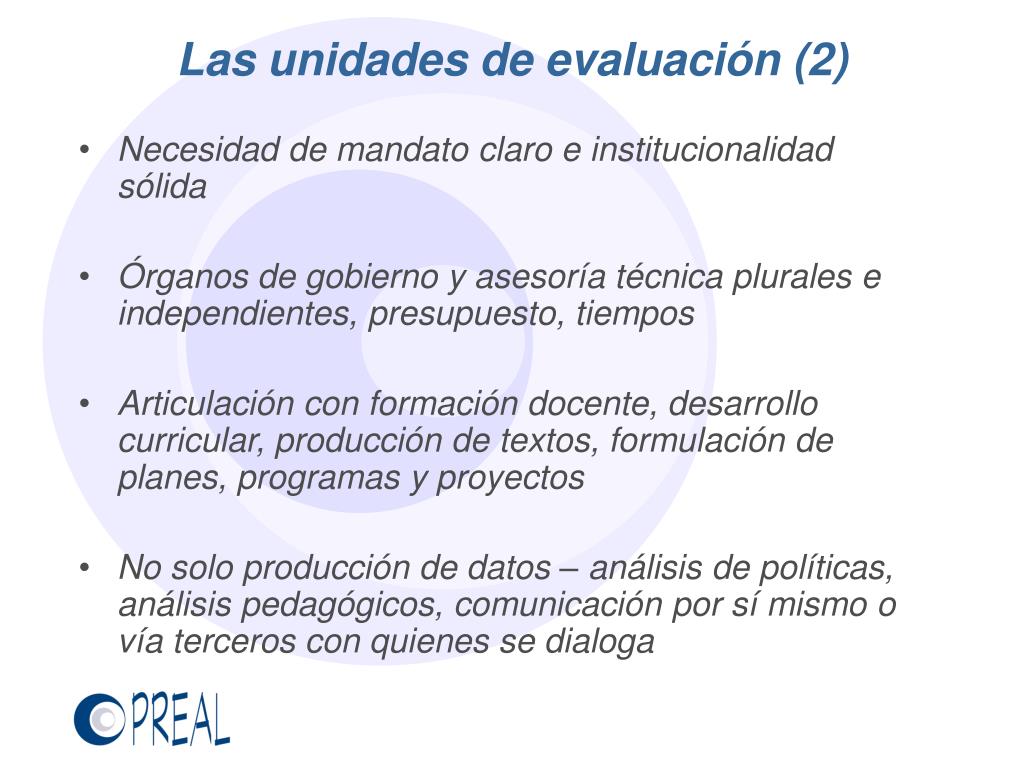 Las unidades de evaluación (2)

• Necesidad de mandato claro e institucionalidad sólida

• Órganos de gobierno y asesoría técnica plurales e independientes, presupuesto, tiempos

• Articulación con formación docente, desarrollo curricular, producción de textos, formulación de planes, programas y proyectos

• No solo producción de datos – análisis de políticas, análisis pedagógicos, comunicación por sí mismo o vía terceros con quienes se dialoga

PREAL